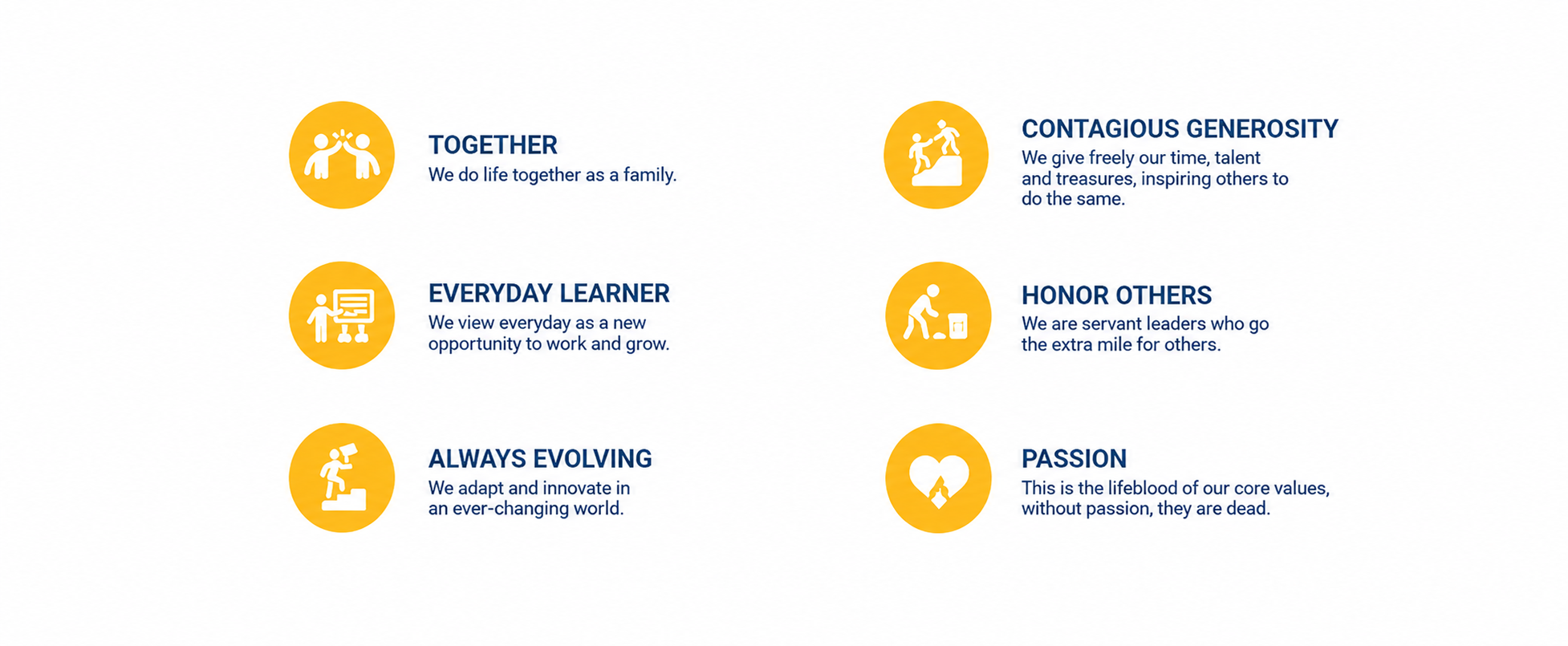 TOGETHER
We do life together as a family.

EVERYDAY LEARNER
We view everyday as a new opportunity to work and grow.

ALWAYS EVOLVING
We adapt and innovate in an ever-changing world.

CONTAGIOUS GENEROSITY
We give freely our time, talent and treasures, inspiring others to do the same.

HONOR OTHERS
We are servant leaders who go the extra mile for others.

PASSION
This is the lifeblood of our core values, without passion, they are dead.